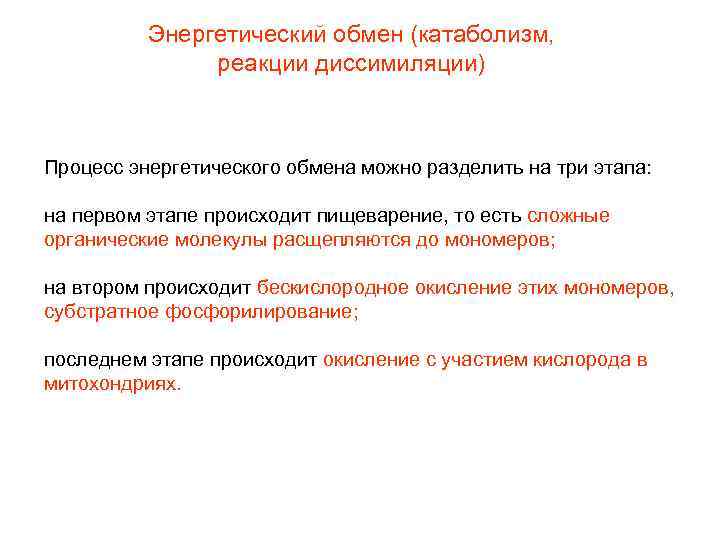 Энергетический обмен (катаболизм, реакции диссимиляции)

Процесс энергетического обмена можно разделить на три этапа:

на первом этапе происходит пищеварение, то есть сложные органические молекулы расщепляются до мономеров;

на втором происходит бескислородное окисление этих мономеров, субстратное фосфорилирование;

последнем этапе происходит окисление с участием кислорода в митохондриях.